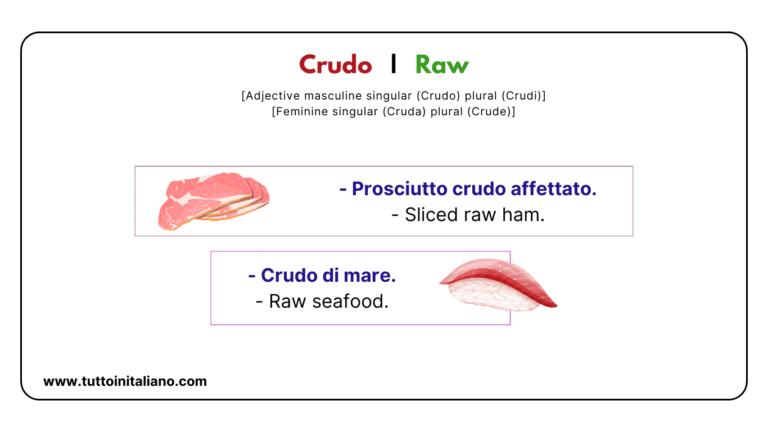 Crudo | Raw

[Adjective masculine singular (Crudo) plural (Crudi)]
[Feminine singular (Cruda) plural (Crude)]

- Prosciutto crudo affettato.
- Sliced raw ham.

- Crudo di mare.
- Raw seafood.

www.tuttoinitaliano.com